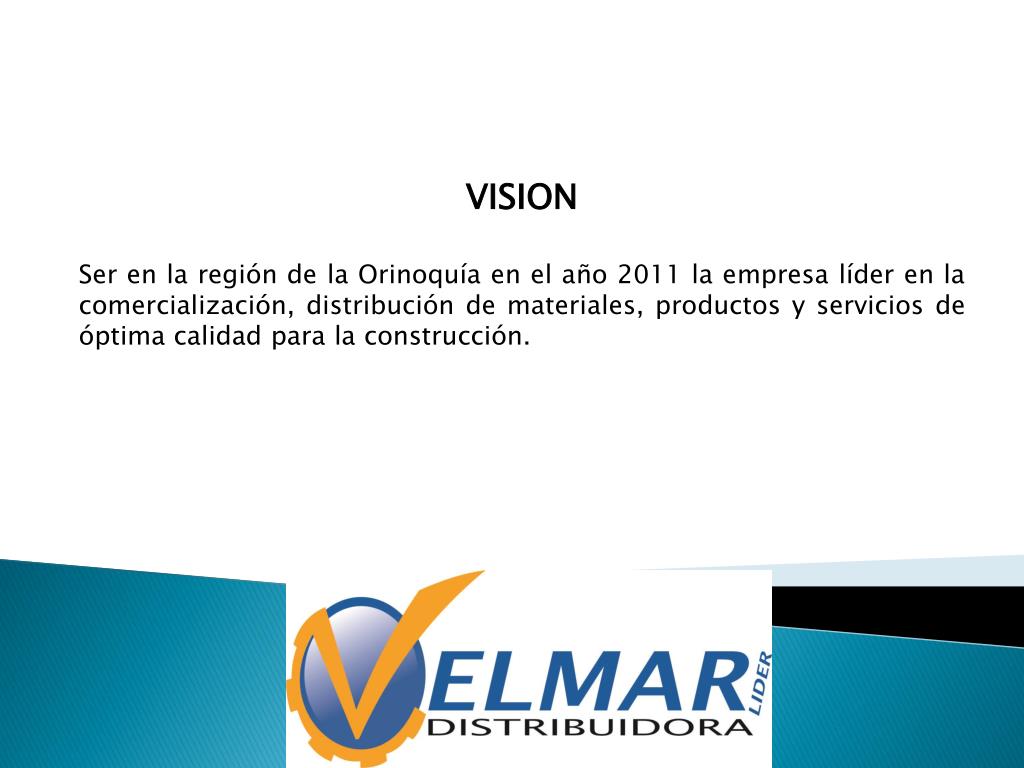 VISION

Ser en la región de la Orinoquía en el año 2011 la empresa líder en la comercialización, distribución de materiales, productos y servicios de óptima calidad para la construcción.

VELMAR LIDER
DISTRIBUIDORA